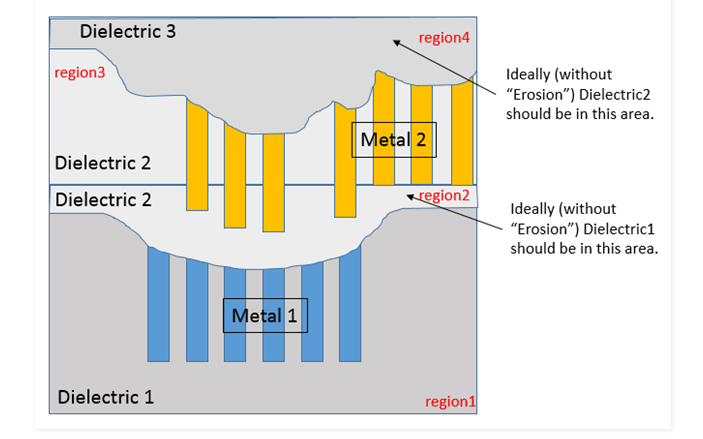 Dielectric 3

region4

region3

Ideally (without “Erosion”) Dielectric2 should be in this area.

Metal 2

Dielectric 2

Dielectric 2

region2

Ideally (without “Erosion”) Dielectric1 should be in this area.

Metal 1

Dielectric 1

region1